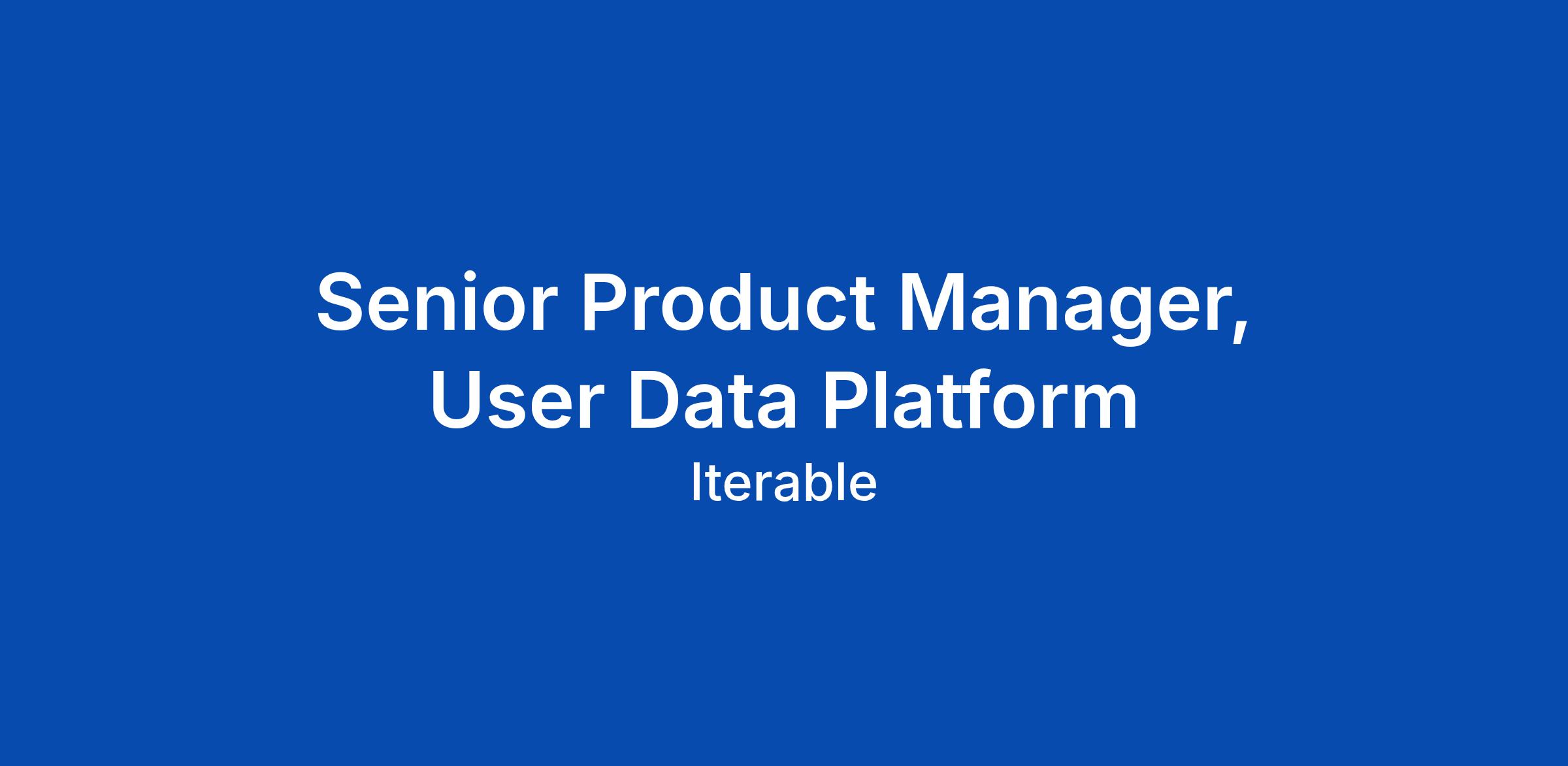 Senior Product Manager, User Data Platform

Iterable